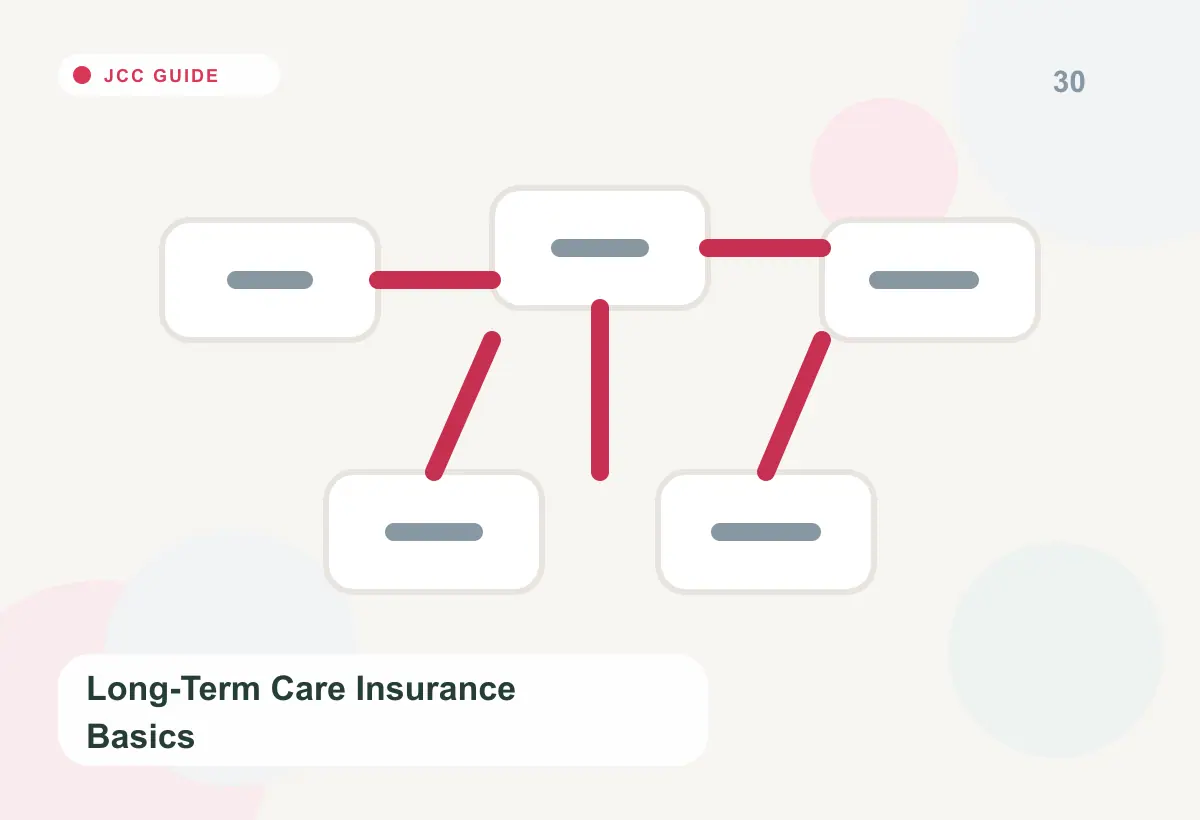 JCC GUIDE

30

Long-Term Care Insurance Basics